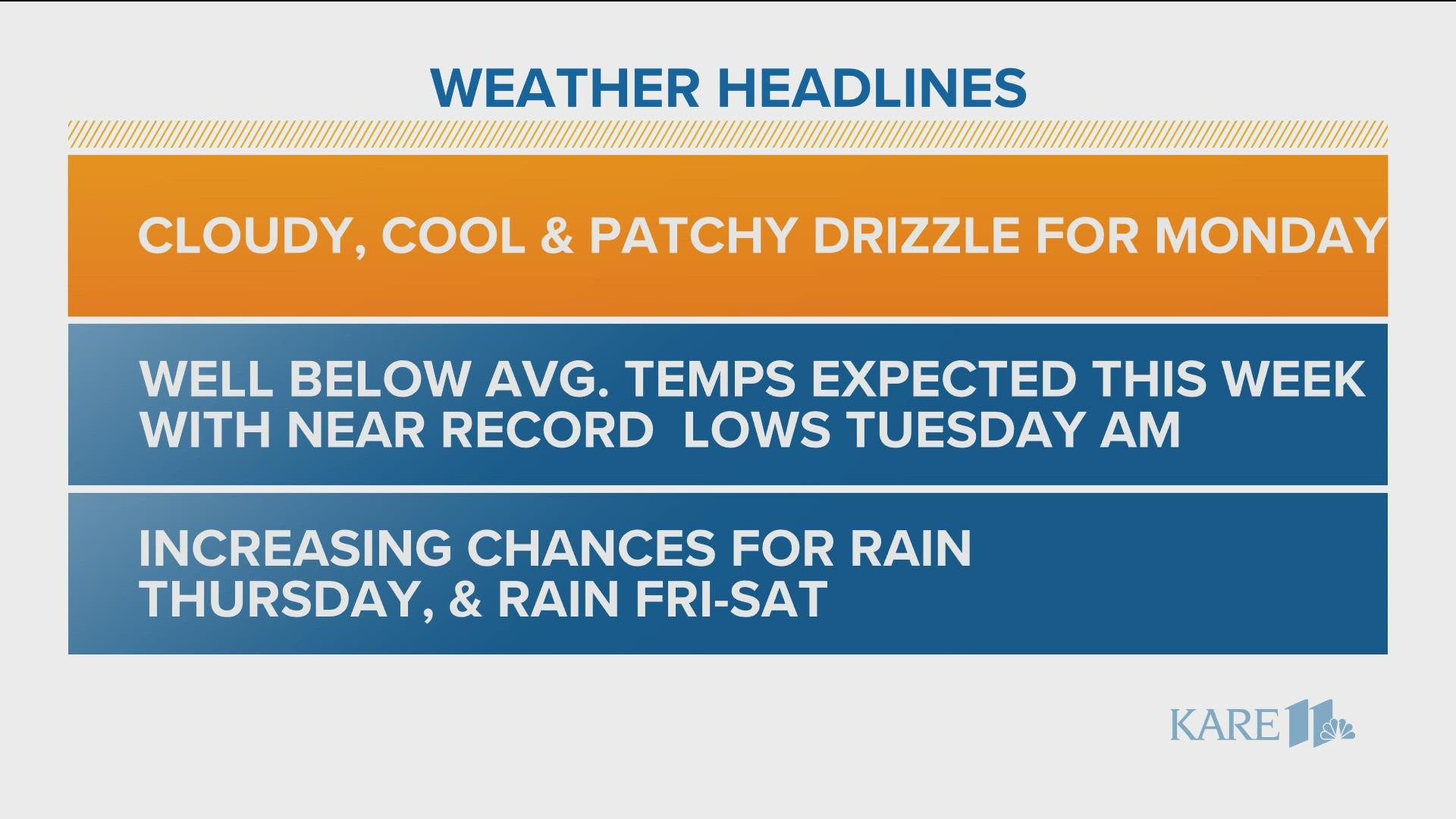 WEATHER HEADLINES

CLOUDY, COOL & PATCHY DRIZZLE FOR MONDAY

WELL BELOW AVG. TEMPS EXPECTED THIS WEEK WITH NEAR RECORD LOWS TUESDAY AM

INCREASING CHANCES FOR RAIN THURSDAY, & RAIN FRI-SAT

KARE 11